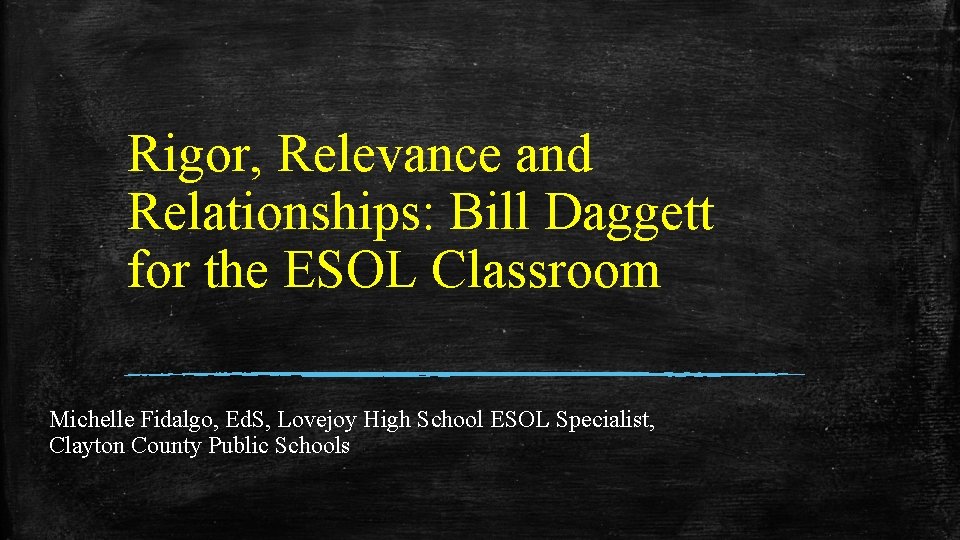 Rigor, Relevance and Relationships: Bill Daggett for the ESOL Classroom

Michelle Fidalgo, EdS, Lovejoy High School ESOL Specialist, Clayton County Public Schools